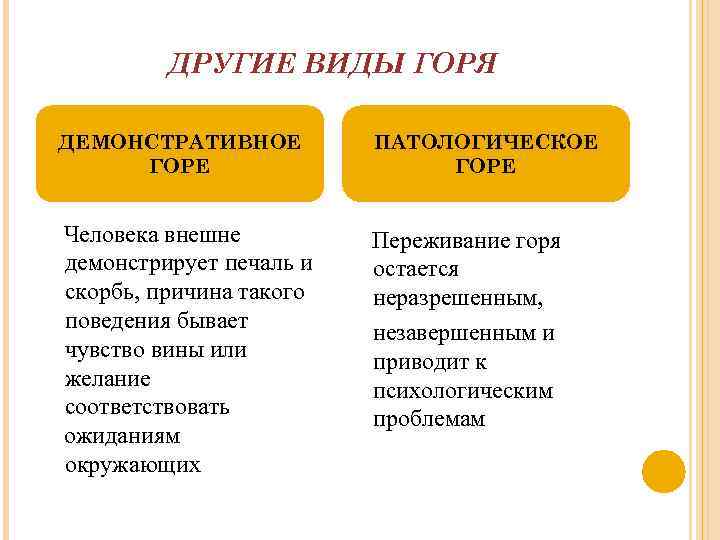 ДРУГИЕ ВИДЫ ГОРЯ

ДЕМОНСТРАТИВНОЕ ГОРЕ

Человека внешне демонстрирует печаль и скорбь, причина такого поведения бывает чувство вины или желание соответствовать ожиданиям окружающих

ПАТОЛОГИЧЕСКОЕ ГОРЕ

Переживание горя остается неразрешенным,

незавершенным и приводит к психологическим проблемам